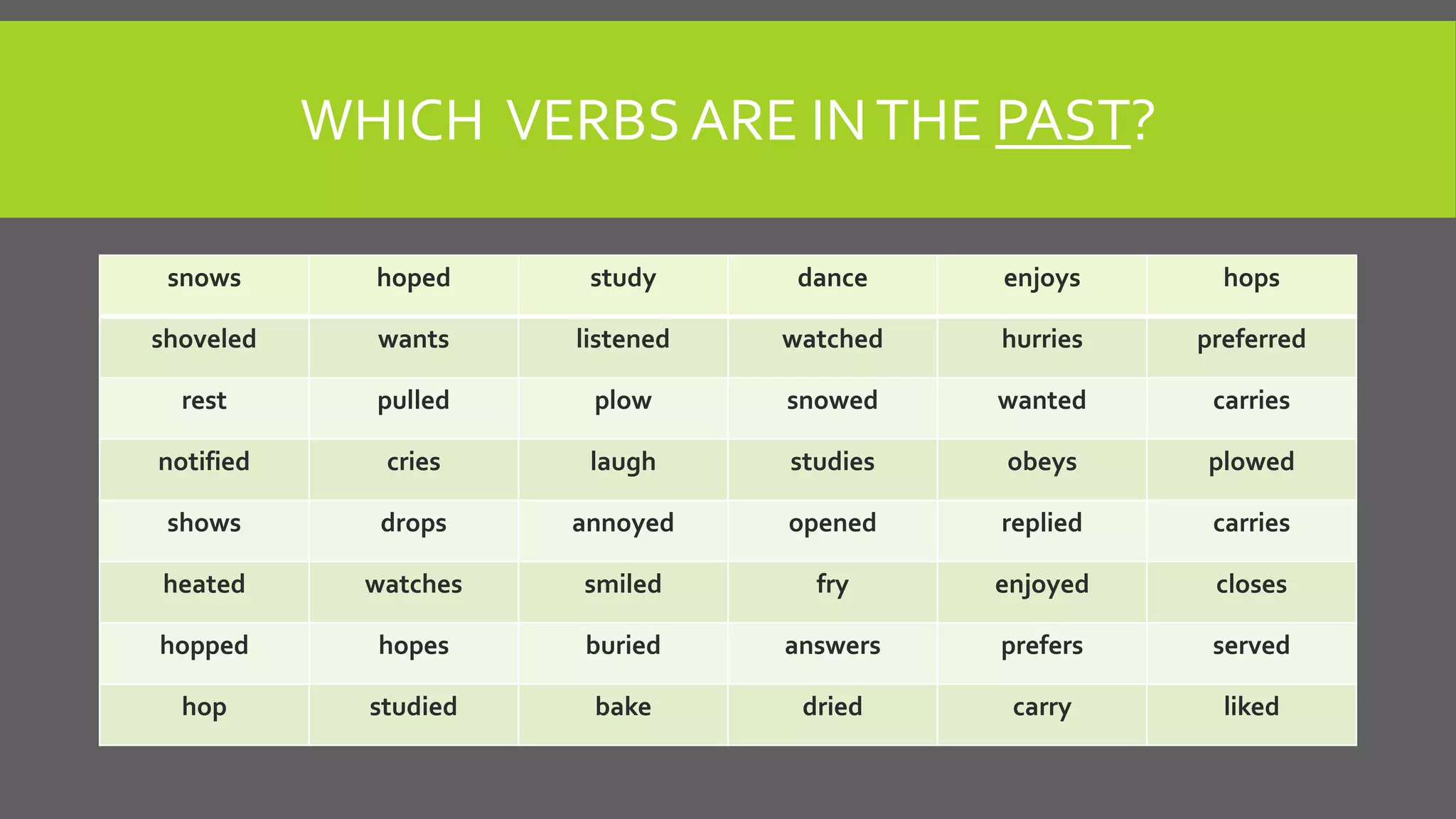 WHICH VERBS ARE IN THE PAST?

| snows | hoped | study | dance | enjoys | hops |
|---|---|---|---|---|---|
| shoveled | wants | listened | watched | hurries | preferred |
| rest | pulled | plow | snowed | wanted | carries |
| notified | cries | laugh | studies | obeys | plowed |
| shows | drops | annoyed | opened | replied | carries |
| heated | watches | smiled | fry | enjoyed | closes |
| hopped | hopes | buried | answers | prefers | served |
| hop | studied | bake | dried | carry | liked |